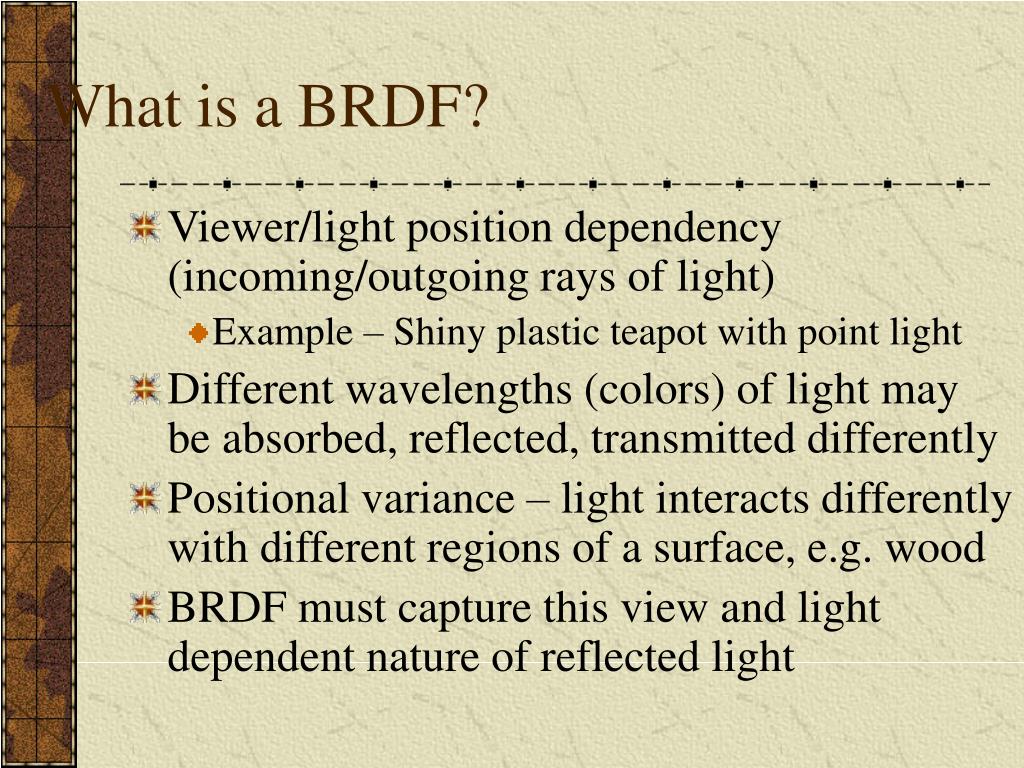 What is a BRDF?

Viewer/light position dependency (incoming/outgoing rays of light)

Example – Shiny plastic teapot with point light

Different wavelengths (colors) of light may be absorbed, reflected, transmitted differently

Positional variance – light interacts differently with different regions of a surface, e.g. wood

BRDF must capture this view and light dependent nature of reflected light